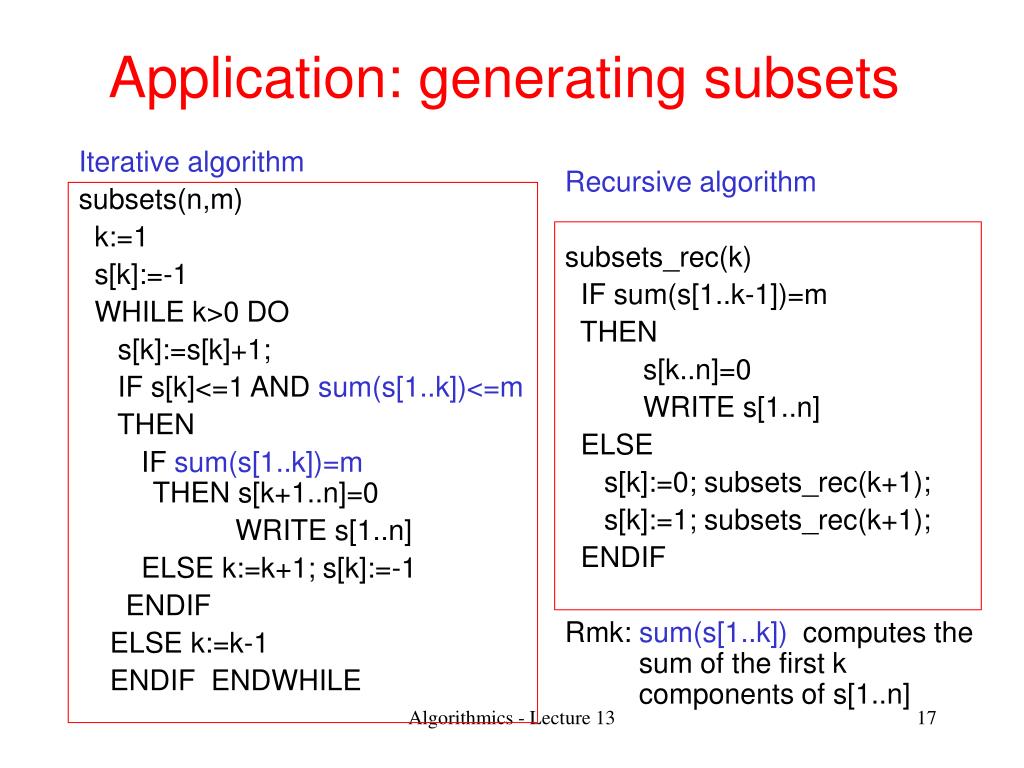 Application: generating subsets

Iterative algorithm

subsets(n,m)
k:=1
s[k]:=-1
WHILE k>0 DO
s[k]:=s[k]+1;
IF s[k]<=1 AND sum(s[1..k])<=m
THEN
IF sum(s[1..k])=m
THEN s[k+1..n]=0
WRITE s[1..n]
ELSE k:=k+1; s[k]:=-1
ENDIF
ELSE k:=k-1
ENDIF ENDWHILE

Recursive algorithm

subsets_rec(k)
IF sum(s[1..k-1])=m
THEN
s[k..n]=0
WRITE s[1..n]
ELSE
s[k]:=0; subsets_rec(k+1);
s[k]:=1; subsets_rec(k+1);
ENDIF

Rmk: sum(s[1..k]) computes the sum of the first k components of s[1..n]

Algorithmics - Lecture 13

17